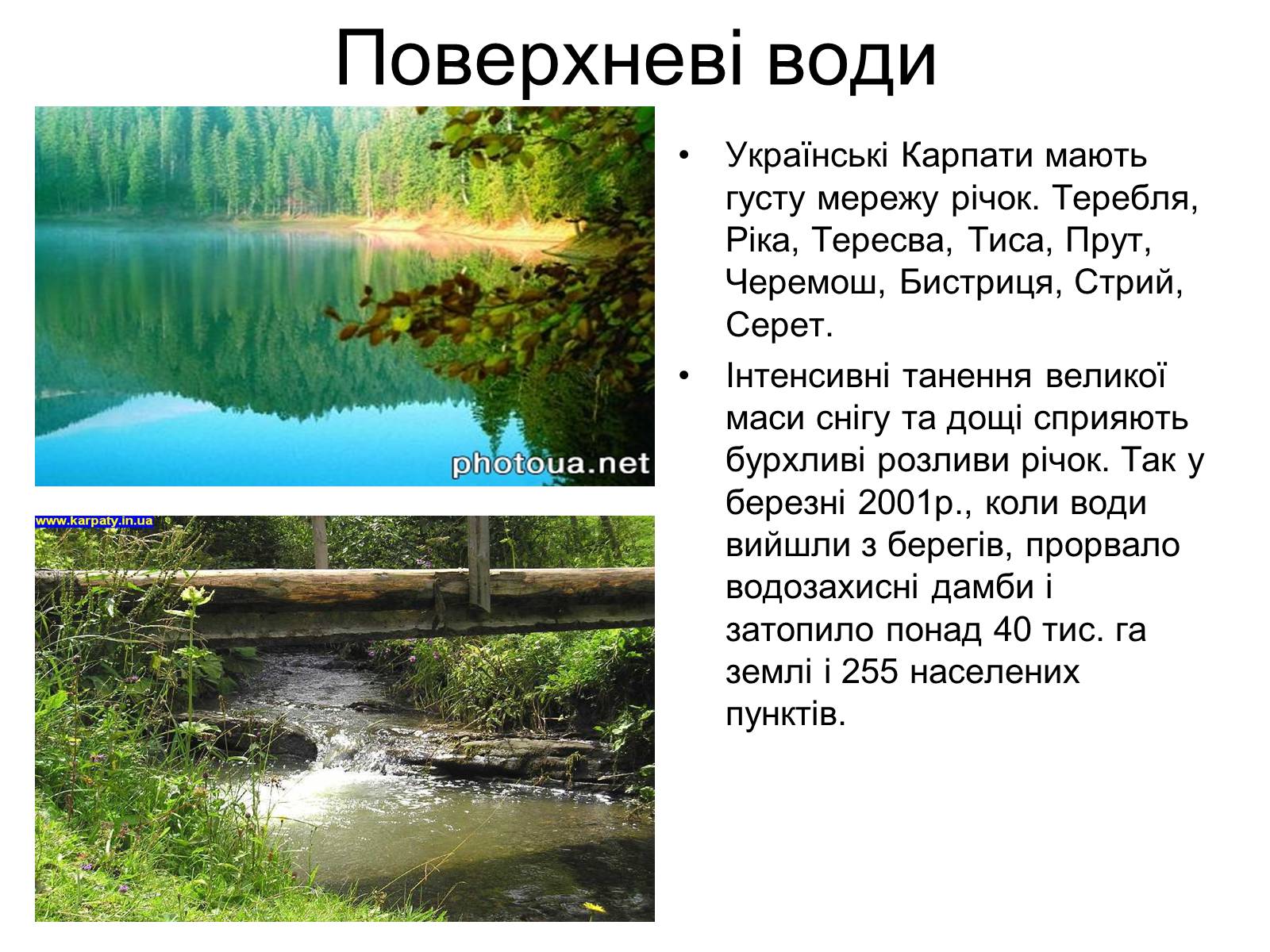 Поверхневі води

photoua.net

www.karpaty.in.ua

• Українські Карпати мають густу мережу річок. Теребля, Ріка, Тересва, Тиса, Прут, Черемош, Бистриця, Стрий, Серет.

• Інтенсивні танення великої маси снігу та дощі сприяють бурхливі розливи річок. Так у березні 2001р., коли води вийшли з берегів, прорвало водозахисні дамби і затопило понад 40 тис. га землі і 255 населених пунктів.